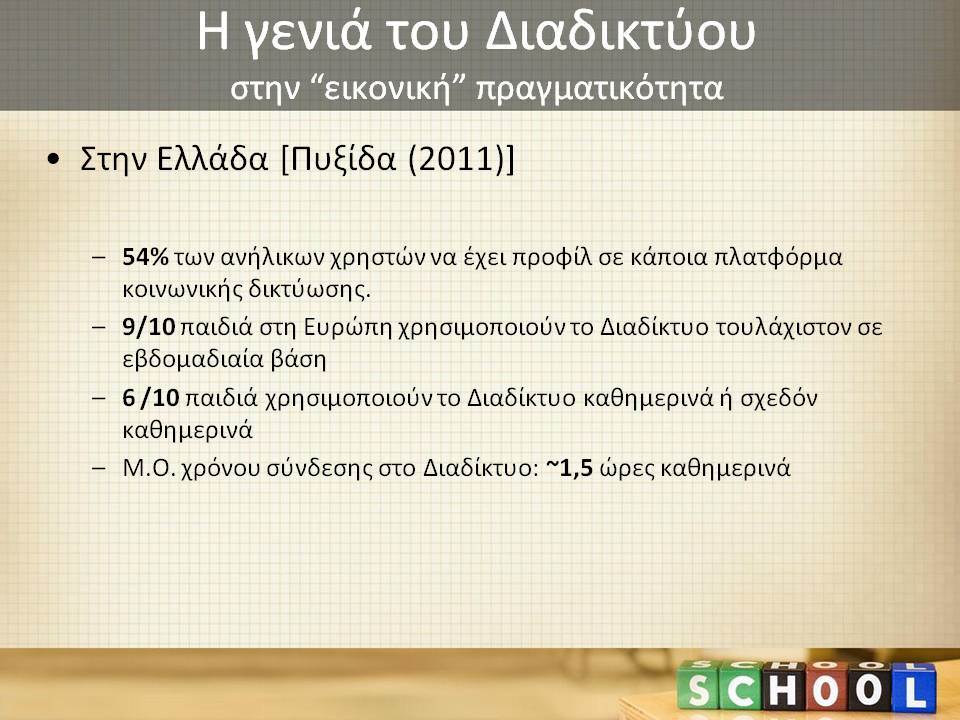 Η γενιά του Διαδικτύου
στην “εικονική” πραγματικότητα

• Στην Ελλάδα [Πυξίδα (2011)]

– 54% των ανήλικων χρηστών να έχει προφίλ σε κάποια πλατφόρμα κοινωνικής δικτύωσης.
– 9/10 παιδιά στη Ευρώπη χρησιμοποιούν το Διαδίκτυο τουλάχιστον σε εβδομαδιαία βάση
– 6 /10 παιδιά χρησιμοποιούν το Διαδίκτυο καθημερινά ή σχεδόν καθημερινά
– Μ.Ο. χρόνου σύνδεσης στο Διαδίκτυο: ~1,5 ώρες καθημερινά

SCHOOL